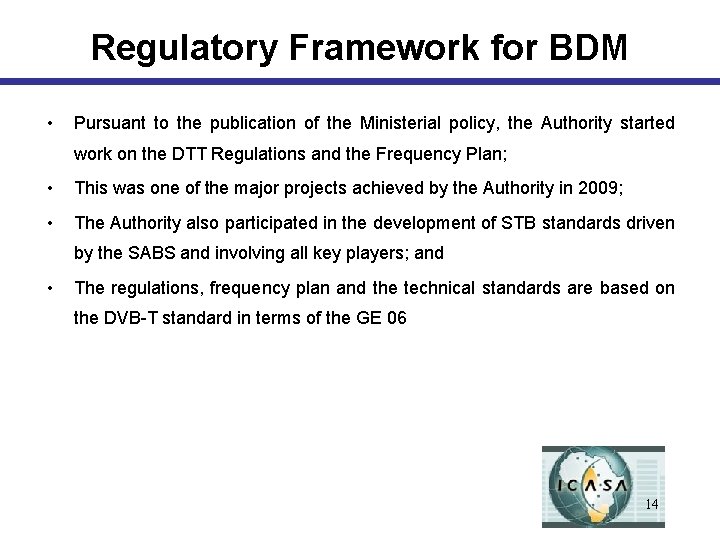 Regulatory Framework for BDM

• Pursuant to the publication of the Ministerial policy, the Authority started work on the DTT Regulations and the Frequency Plan;

• This was one of the major projects achieved by the Authority in 2009;

• The Authority also participated in the development of STB standards driven by the SABS and involving all key players; and

• The regulations, frequency plan and the technical standards are based on the DVB-T standard in terms of the GE 06

ICASA

14